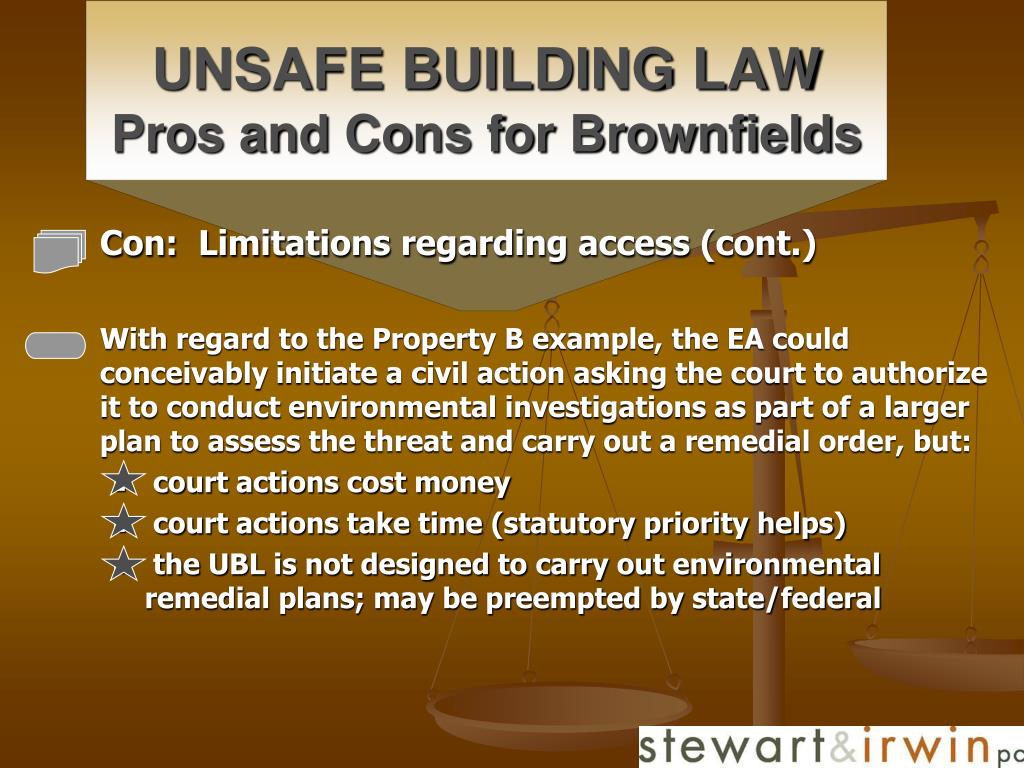 UNSAFE BUILDING LAW
Pros and Cons for Brownfields

Con: Limitations regarding access (cont.)

With regard to the Property B example, the EA could conceivably initiate a civil action asking the court to authorize it to conduct environmental investigations as part of a larger plan to assess the threat and carry out a remedial order, but:
court actions cost money
court actions take time (statutory priority helps)
the UBL is not designed to carry out environmental remedial plans; may be preempted by state/federal

stewart&irwin pc